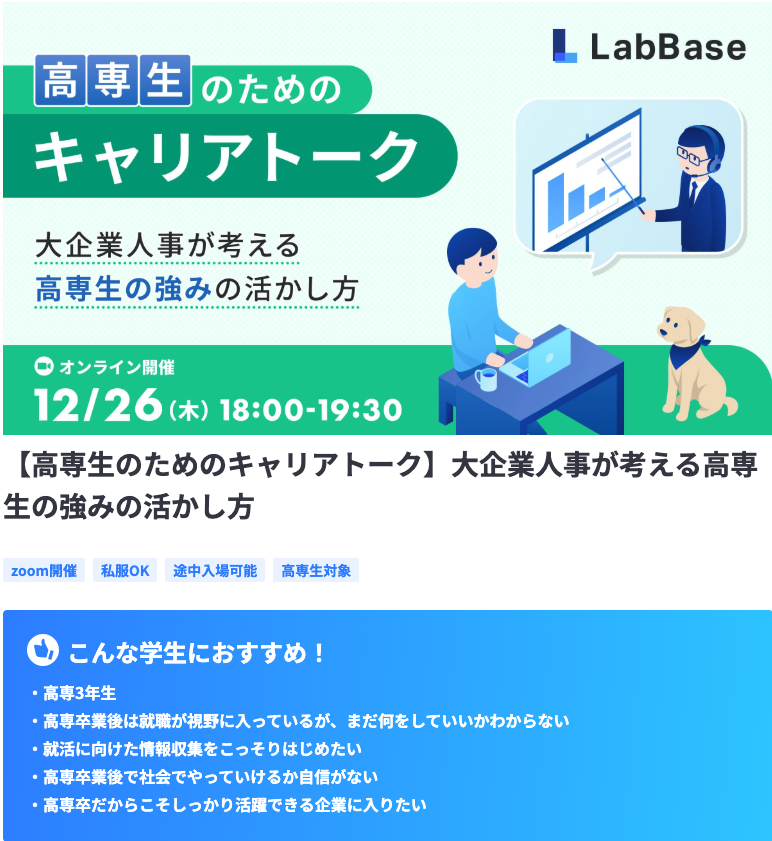 LabBase

高専生のための

キャリアトーク

大企業人事が考える
高専生の強みの活かし方

オンライン開催
12/26（木）18:00-19:30

【高専生のためのキャリアトーク】大企業人事が考える高専生の強みの活かし方

zoom開催 私服OK 途中入場可能 高専生対象

こんな学生におすすめ！

・高専3年生
・高専卒業後は就職が視野に入っているが、まだ何をしていいかわからない
・就活に向けた情報収集をこっそりはじめたい
・高専卒業後で社会でやっていけるか自信がない
・高専卒だからこそしっかり活躍できる企業に入りたい